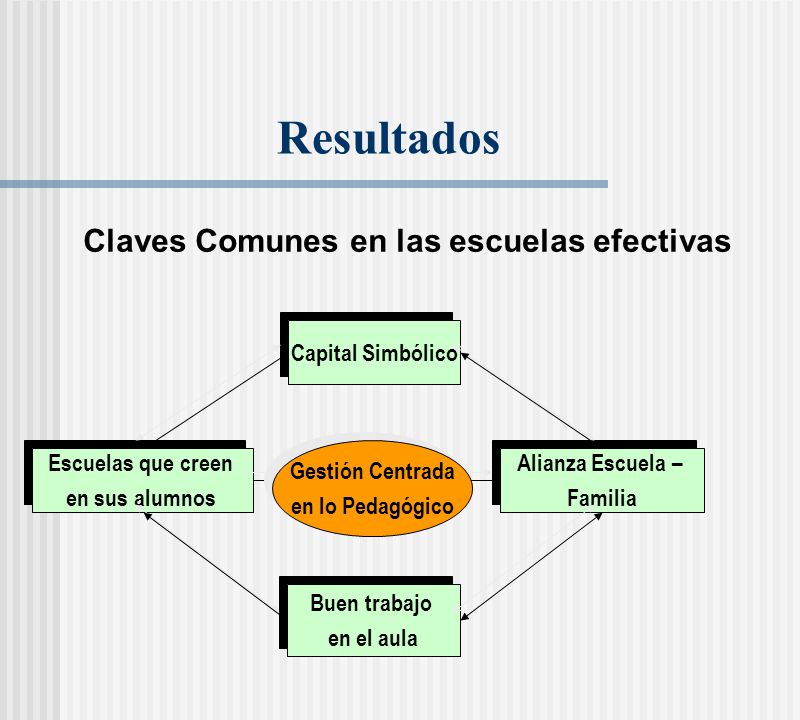 Resultados

Claves Comunes en las escuelas efectivas

Capital Simbólico

Escuelas que creen en sus alumnos

Gestión Centrada en lo Pedagógico

Alianza Escuela – Familia

Buen trabajo en el aula